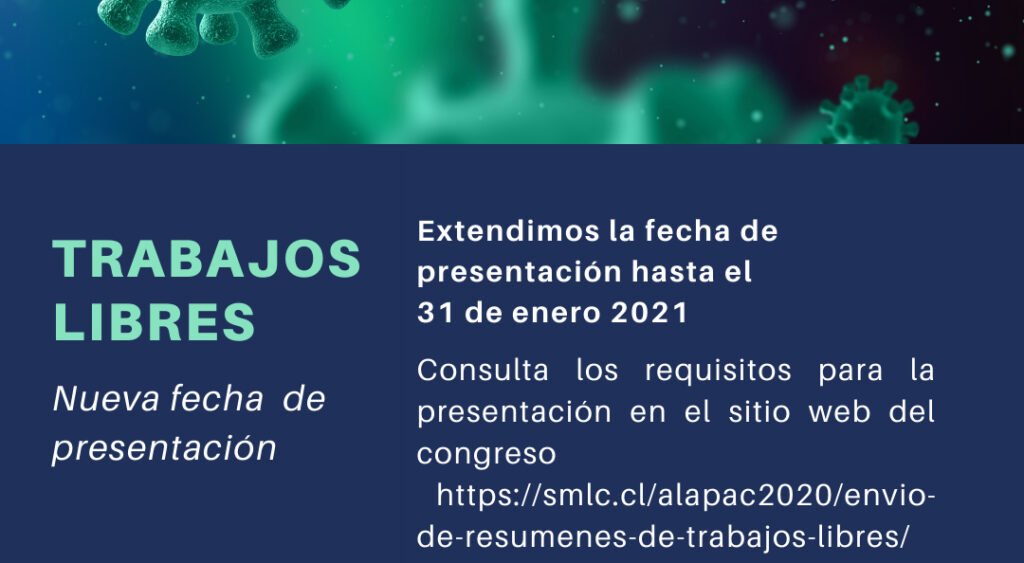 TRABAJOS LIBRES

Nueva fecha de presentación

Extendimos la fecha de presentación hasta el 31 de enero 2021

Consulta los requisitos para la presentación en el sitio web del congreso
https://smlc.cl/alapac2020/envio-de-resumenes-de-trabajos-libres/